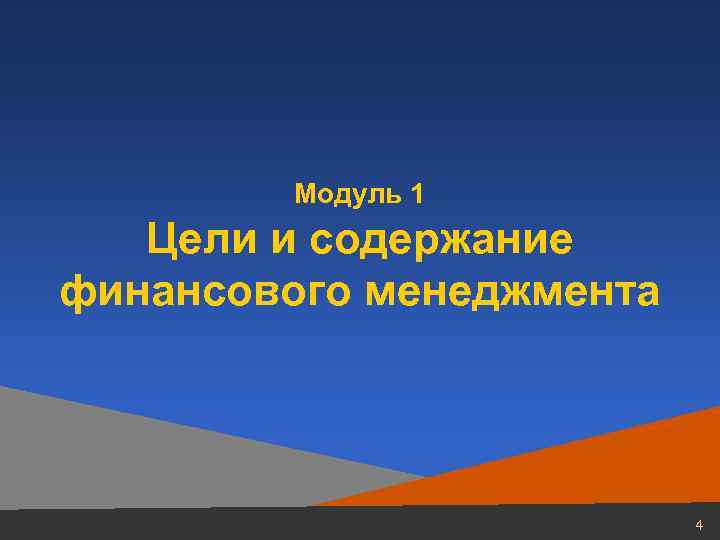 Модуль 1

Цели и содержание финансового менеджмента

4